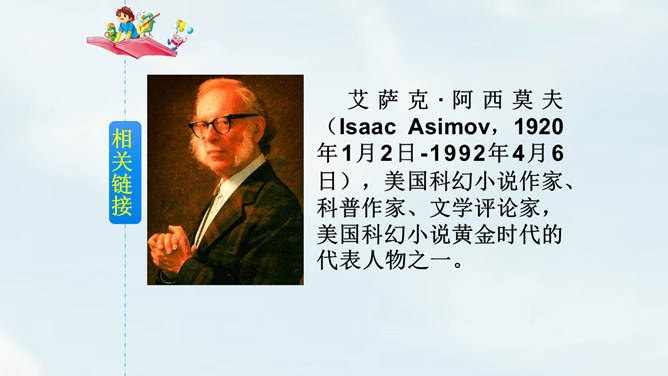 相关链接

艾萨克·阿西莫夫（Isaac Asimov，1920年1月2日-1992年4月6日），美国科幻小说作家、科普作家、文学评论家，美国科幻小说黄金时代的代表人物之一。